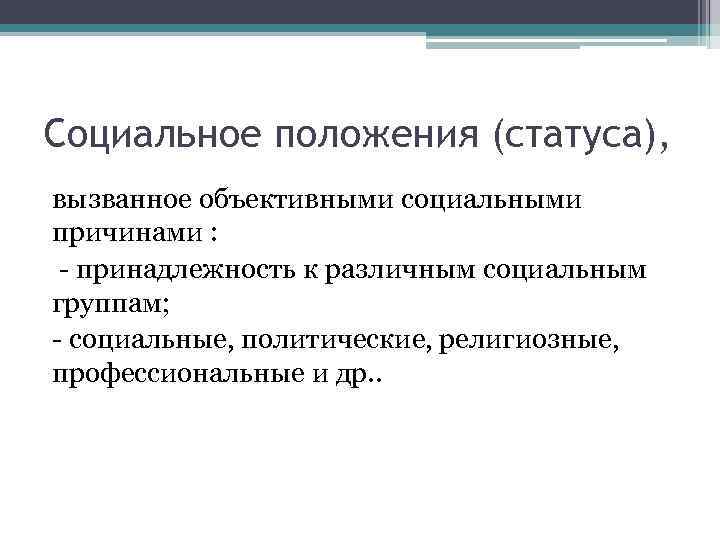 Социальное положения (статуса),

вызванное объективными социальными причинами :

- принадлежность к различным социальным группам;

- социальные, политические, религиозные, профессиональные и др..